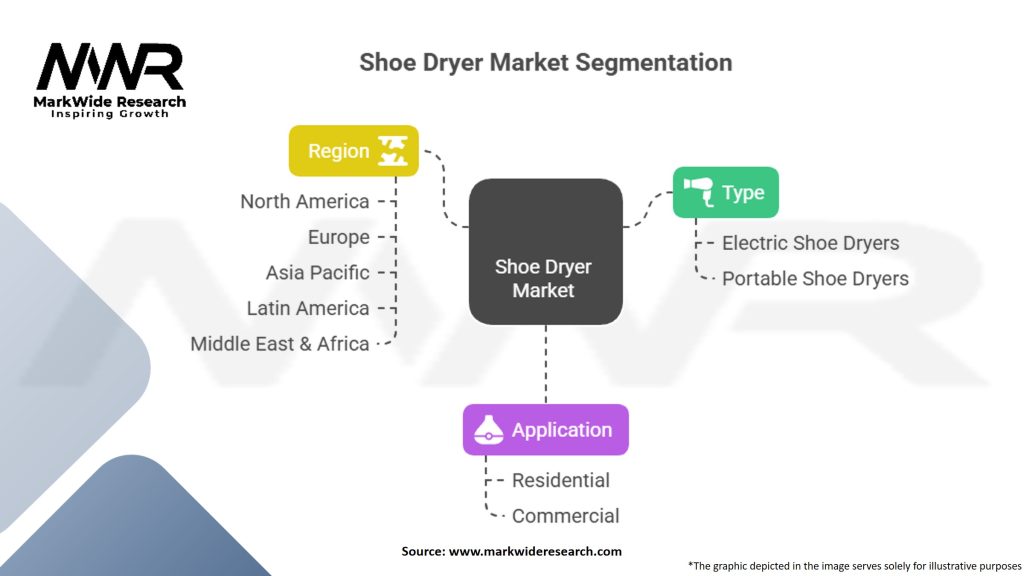 MWR
MarkWide Research
Inspiring Growth

Shoe Dryer Market Segmentation

Region
North America
Europe
Asia Pacific
Latin America
Middle East & Africa

Shoe Dryer Market

Type
Electric Shoe Dryers
Portable Shoe Dryers

Application
Residential
Commercial

Source: www.markwideresearch.com

*The graphic depicted in the image serves solely for illustrative purposes